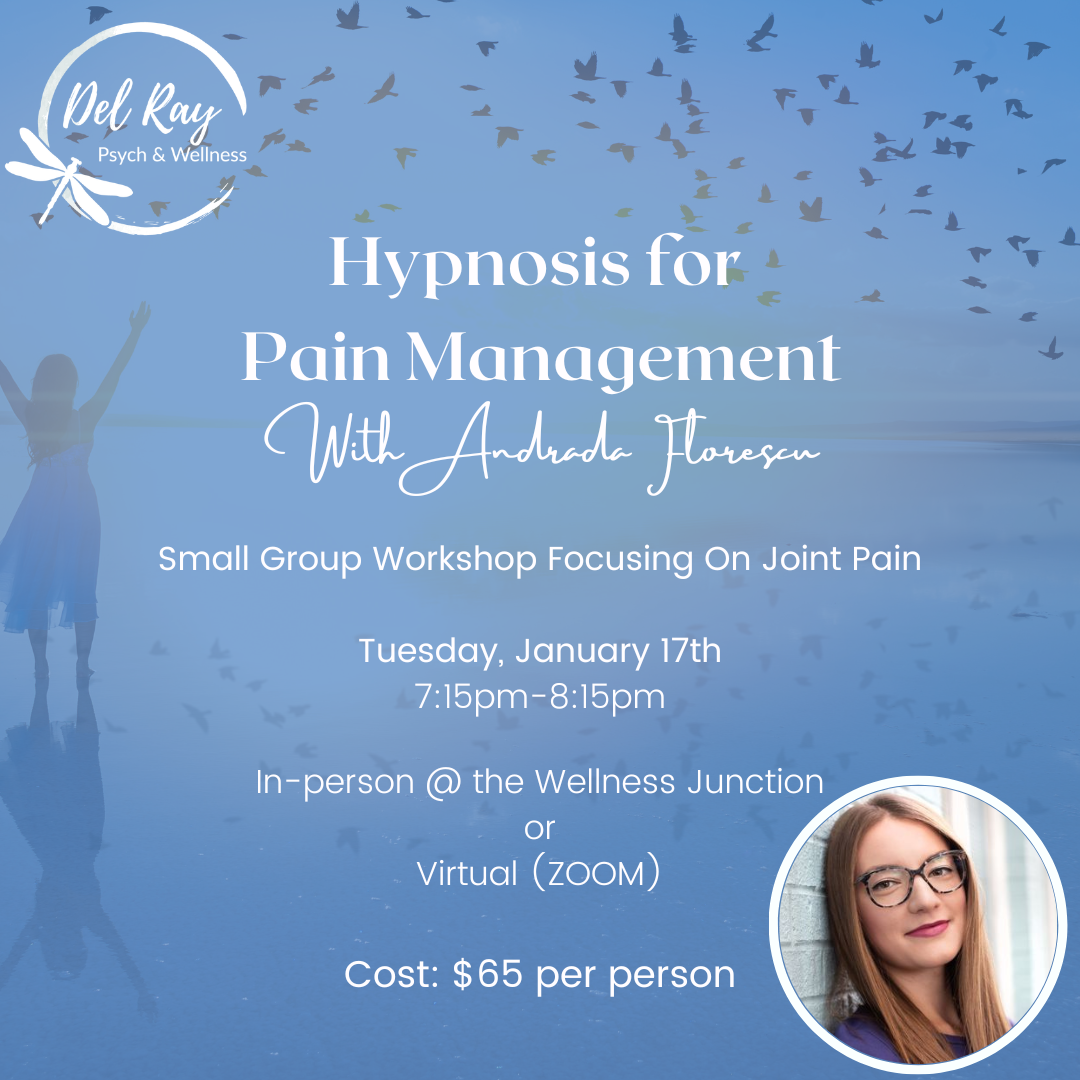 Del Ray
Psych & Wellness

Hypnosis for Pain Management
With Andrada Florescu

Small Group Workshop Focusing On Joint Pain

Tuesday, January 17th
7:15pm-8:15pm

In-person @ the Wellness Junction
or
Virtual (ZOOM)

Cost: $65 per person